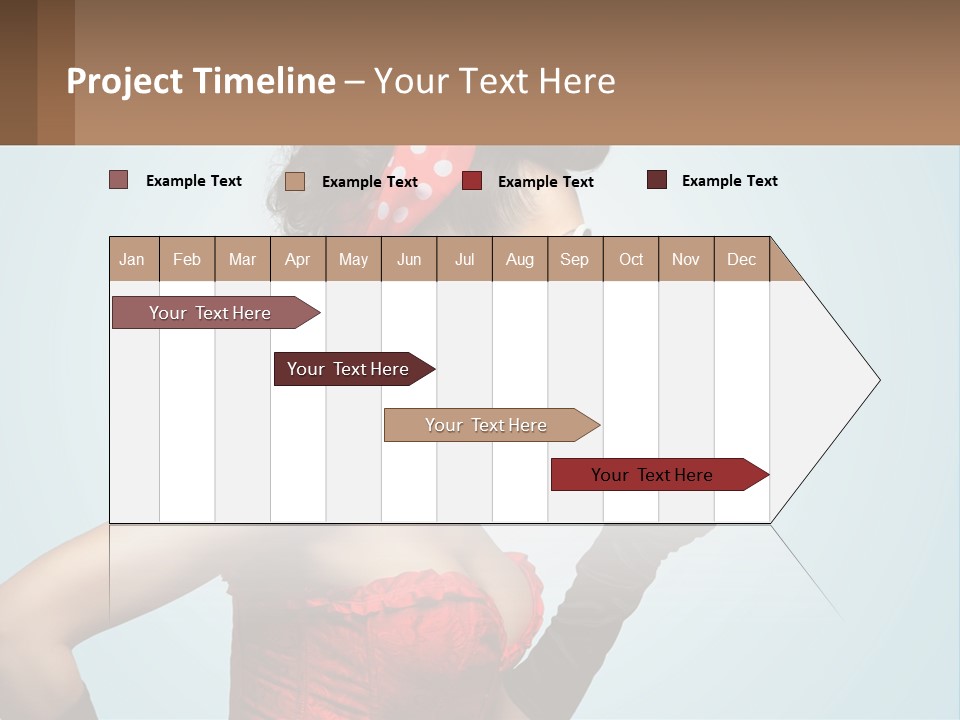 Project Timeline – Your Text Here

Example Text
Example Text
Example Text
Example Text

| Jan | Feb | Mar | Apr | May | Jun | Jul | Aug | Sep | Oct | Nov | Dec |
|---|---|---|---|---|---|---|---|---|---|---|---|

Your Text Here
Your Text Here
Your Text Here
Your Text Here